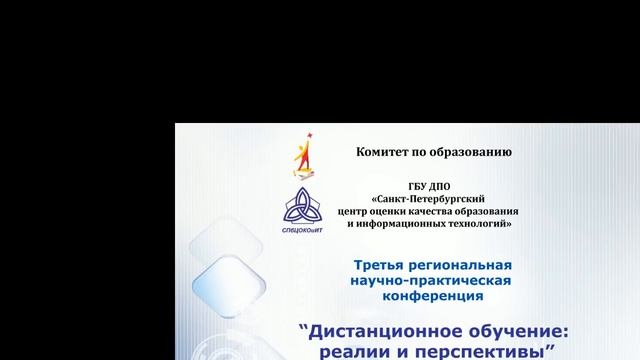 Комитет по образованию

ГБУ ДПО
«Санкт-Петербургский
центр оценки качества образования
и информационных технологий»

СПбЦОКОиИТ

Третья региональная
научно-практическая
конференция

"Дистанционное обучение:
реалии и перспективы"